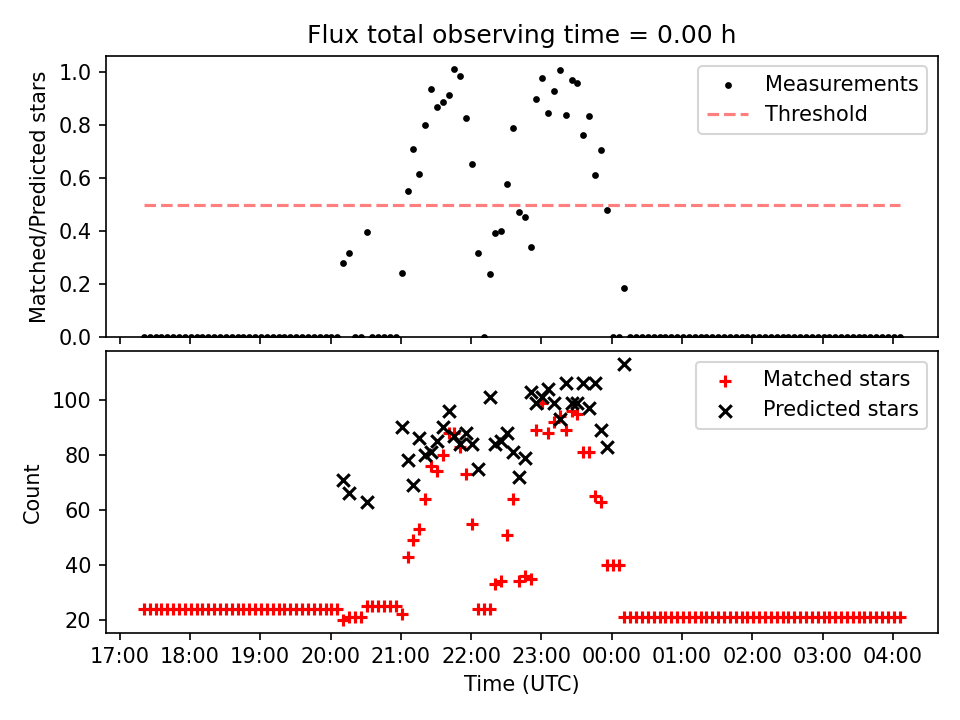 Flux total observing time = 0.00 h

Matched/Predicted stars

1.0
0.8
0.6
0.4
0.2
0.0

Measurements
Threshold

Count

100
80
60
40
20

Matched stars
Predicted stars

17:00 18:00 19:00 20:00 21:00 22:00 23:00 00:00 01:00 02:00 03:00 04:00

Time (UTC)